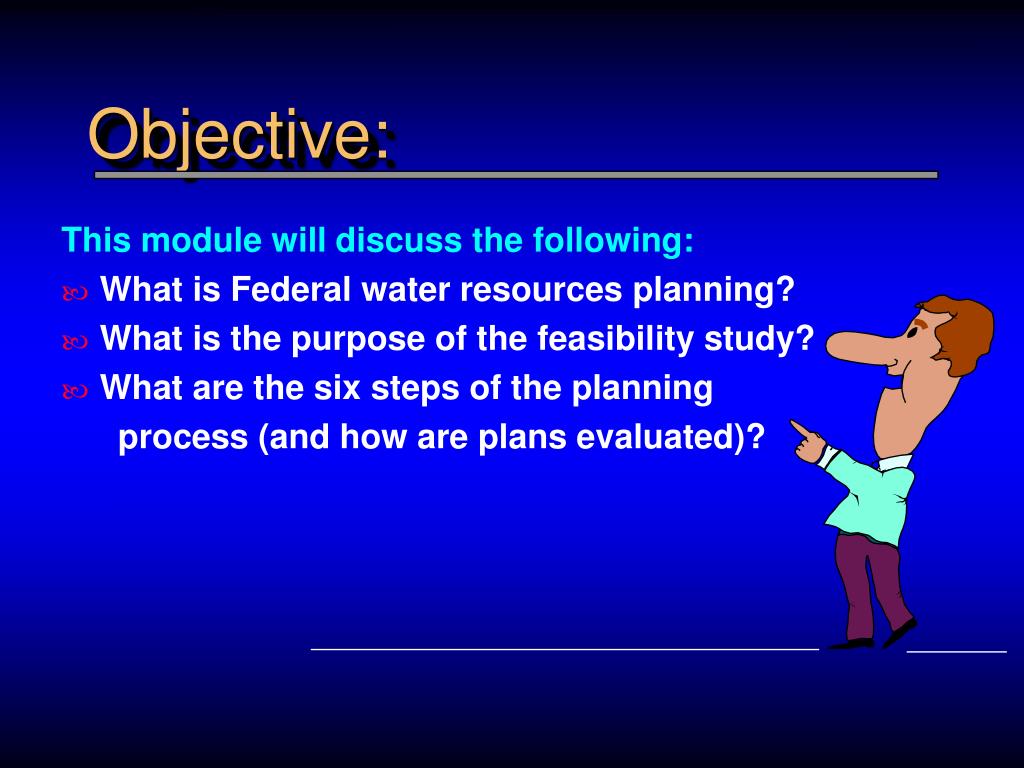 Objective:

This module will discuss the following:

What is Federal water resources planning?

What is the purpose of the feasibility study?

What are the six steps of the planning process (and how are plans evaluated)?